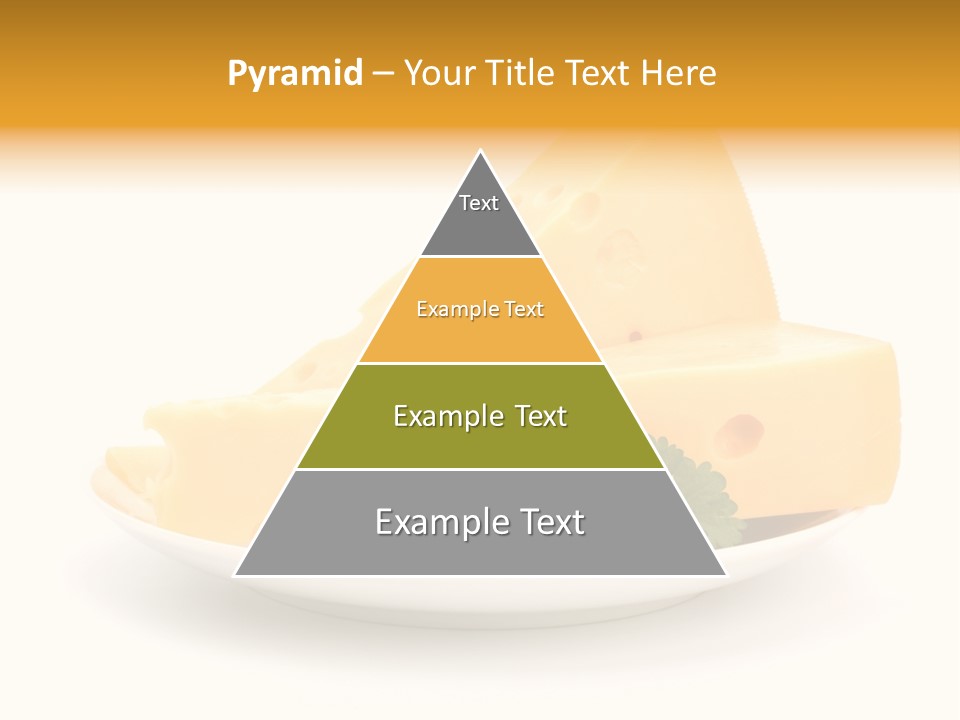 Pyramid – Your Title Text Here

Text

Example Text

Example Text

Example Text